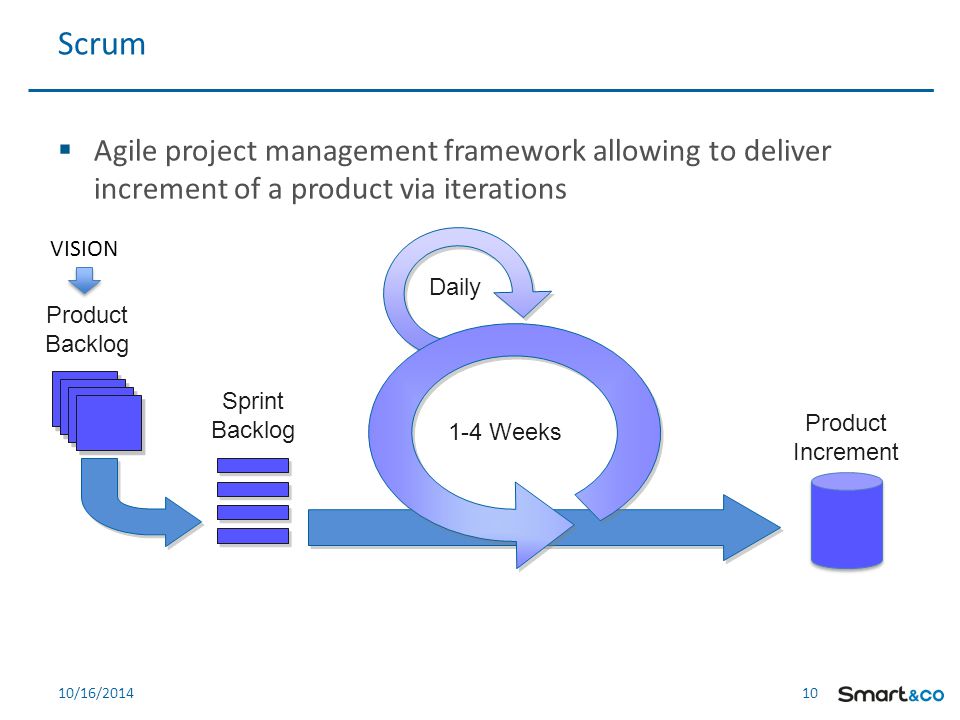 Scrum

▪ Agile project management framework allowing to deliver increment of a product via iterations

VISION

Product Backlog

Sprint Backlog

Daily

1-4 Weeks

Product Increment

10/16/2014

10

Smart&co